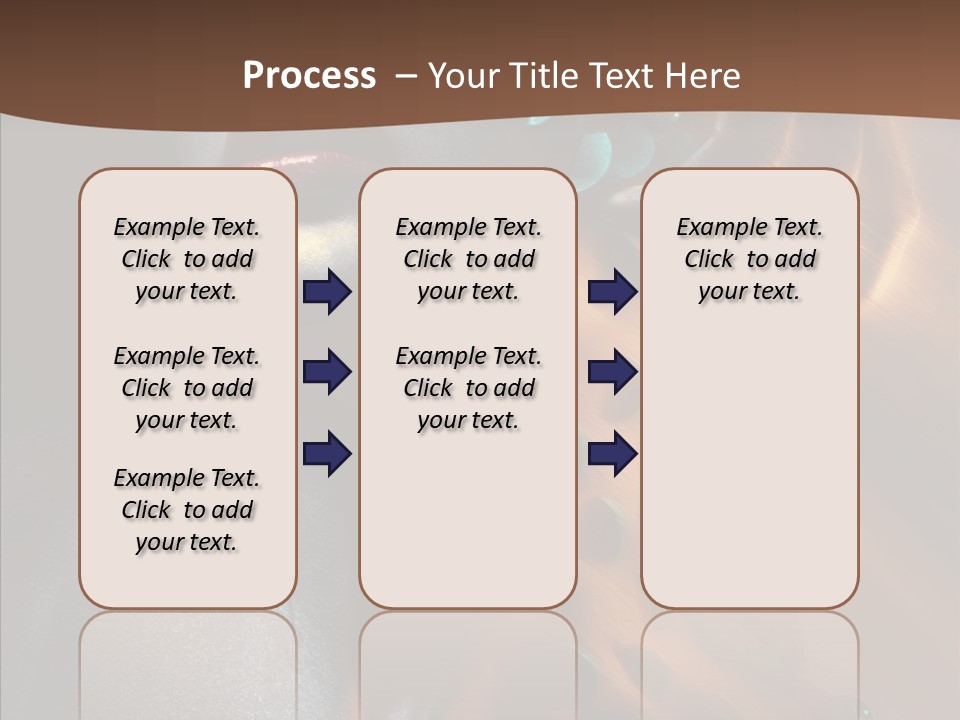 Process – Your Title Text Here

Example Text. Click to add your text.

Example Text. Click to add your text.

Example Text. Click to add your text.

Example Text. Click to add your text.

Example Text. Click to add your text.

Example Text. Click to add your text.